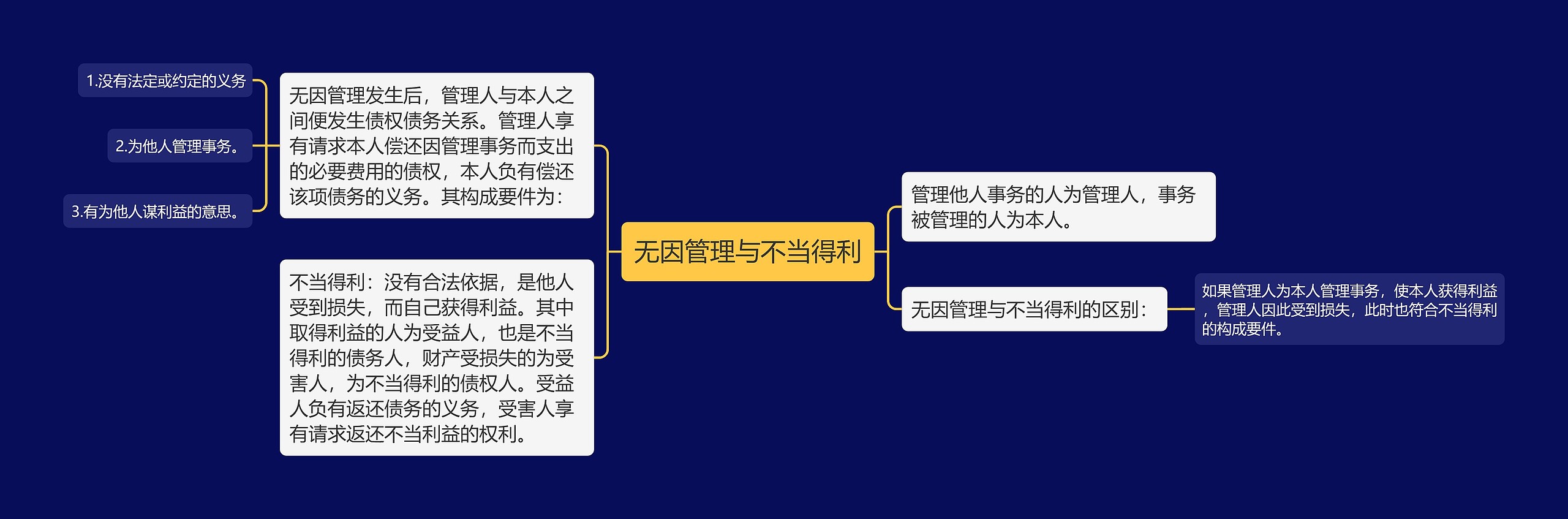 无因管理与不当得利

无因管理发生后，管理人与本人之间便发生债权债务关系。管理人享有请求本人偿还因管理事务而支出的必要费用的债权，本人负有偿还该项债务的义务。其构成要件为：

1.没有法定或约定的义务

2.为他人管理事务。

3.有为他人谋利益的意思。

不当得利：没有合法依据，是他人受到损失，而自己获得利益。其中取得利益的人为受益人，也是不当得利的债务人，财产受损失的为受害人，为不当得利的债权人。受益人负有返还债务的义务，受害人享有请求返还不当利益的权利。

管理他人事务的人为管理人，事务被管理的人为本人。

无因管理与不当得利的区别：

如果管理人为本人管理事务，使本人获得利益，管理人因此受到损失，此时也符合不当得利的构成要件。